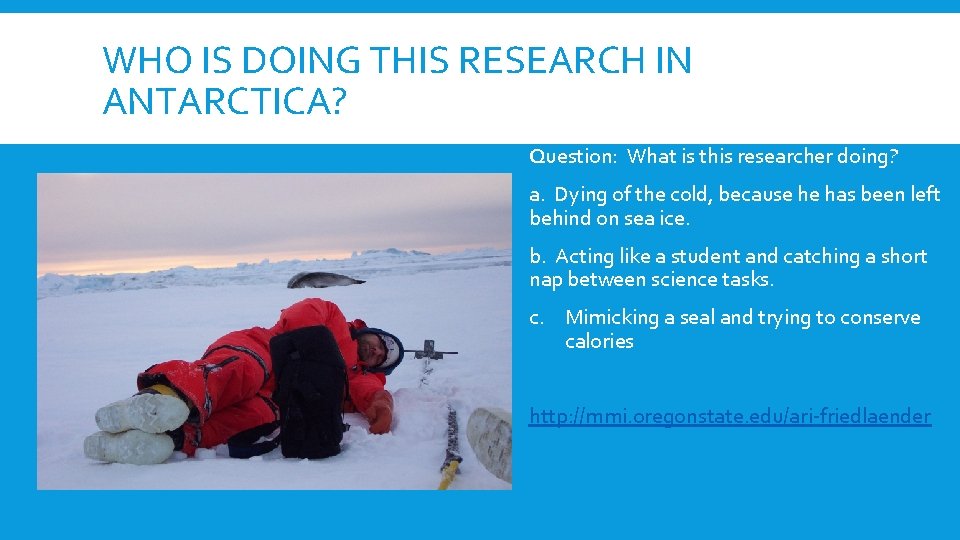 WHO IS DOING THIS RESEARCH IN ANTARCTICA?

Question: What is this researcher doing?

a. Dying of the cold, because he has been left behind on sea ice.

b. Acting like a student and catching a short nap between science tasks.

c. Mimicking a seal and trying to conserve calories

http://mmi.oregonstate.edu/ari-friedlaender